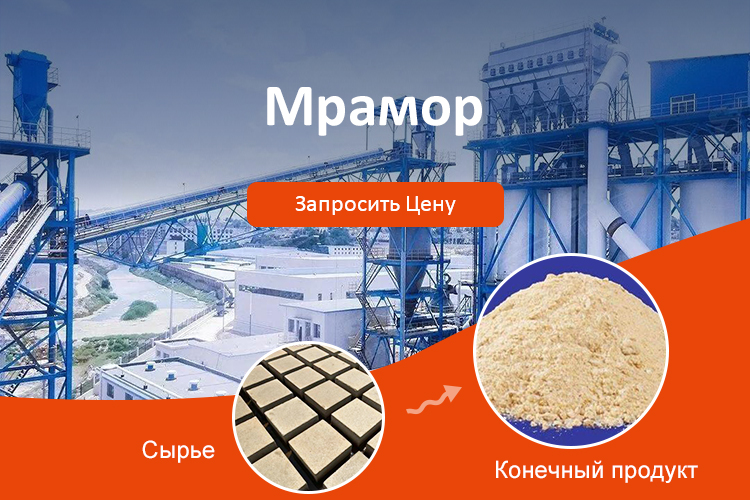 Мрамор

Запросить Цену

Сырье

Конечный продукт